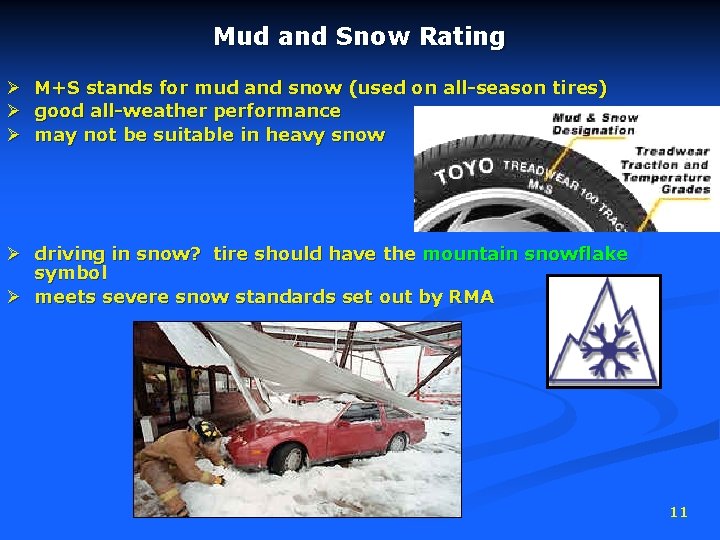 Mud and Snow Rating

➢ M+S stands for mud and snow (used on all-season tires)
➢ good all-weather performance
➢ may not be suitable in heavy snow

Mud & Snow Designation
Treadwear Traction and Temperature Grades
TOYO TREADWEAR 100 TRAC
M+S

➢ driving in snow? tire should have the mountain snowflake symbol
➢ meets severe snow standards set out by RMA

11